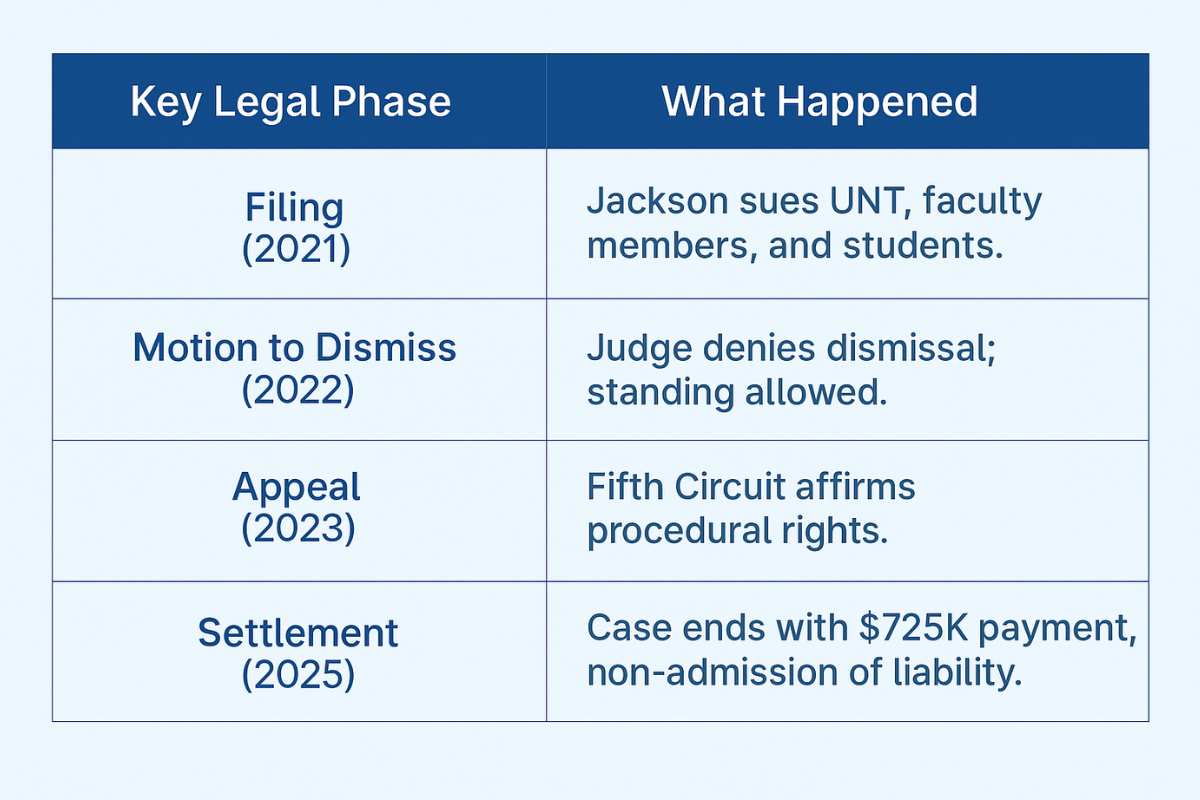 | Key Legal Phase | What Happened |
|---|---|
| Filing (2021) | Jackson sues UNT, faculty members, and students. |
| Motion to Dismiss (2022) | Judge denies dismissal; standing allowed. |
| Appeal (2023) | Fifth Circuit affirms procedural rights. |
| Settlement (2025) | Case ends with \$725K payment, non-admission of liability. |